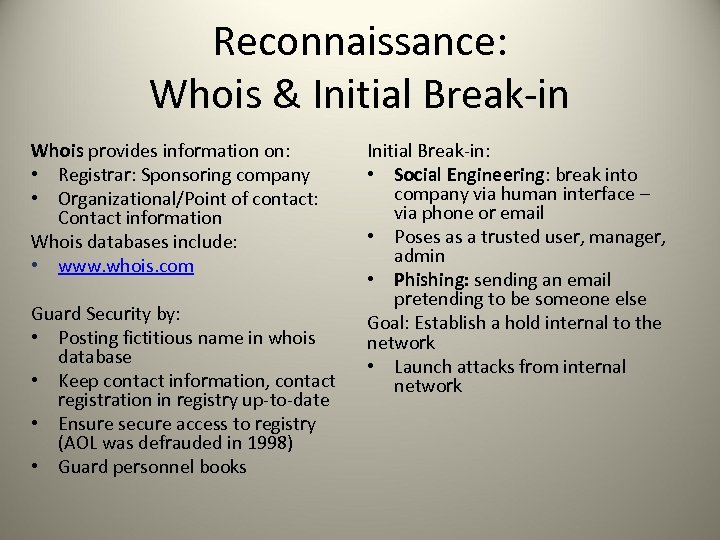 Reconnaissance:
Whois & Initial Break-in

Whois provides information on:
• Registrar: Sponsoring company
• Organizational/Point of contact: Contact information
Whois databases include:
• www.whois.com

Guard Security by:
• Posting fictitious name in whois database
• Keep contact information, contact registration in registry up-to-date
• Ensure secure access to registry (AOL was defrauded in 1998)
• Guard personnel books

Initial Break-in:
• Social Engineering: break into company via human interface – via phone or email
• Poses as a trusted user, manager, admin
• Phishing: sending an email pretending to be someone else
Goal: Establish a hold internal to the network
• Launch attacks from internal network